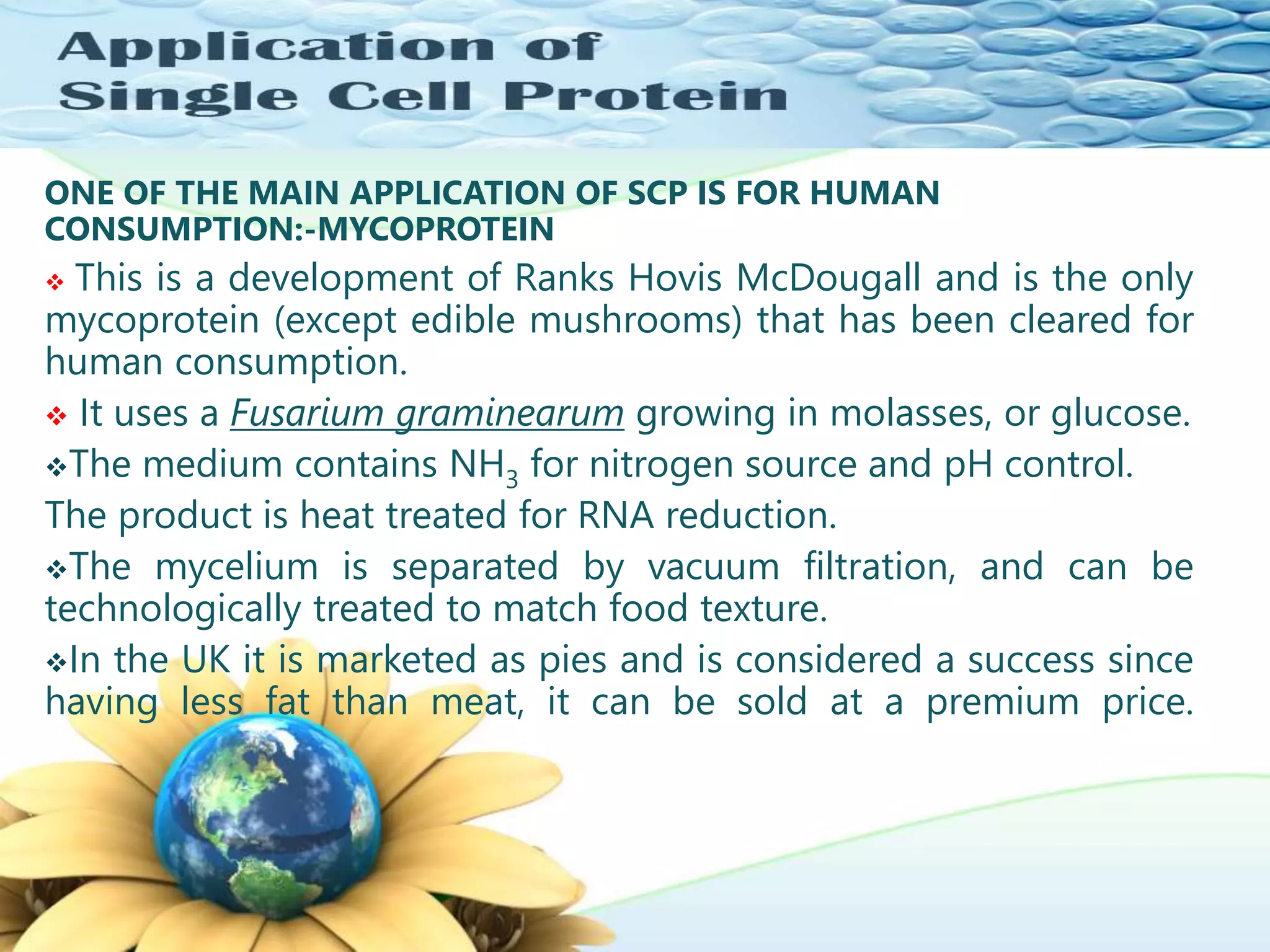 Application of Single Cell Protein

ONE OF THE MAIN APPLICATION OF SCP IS FOR HUMAN CONSUMPTION:-MYCOPROTEIN

❖ This is a development of Ranks Hovis McDougall and is the only mycoprotein (except edible mushrooms) that has been cleared for human consumption.

❖ It uses a Fusarium graminearum growing in molasses, or glucose.

❖The medium contains $NH_3$ for nitrogen source and pH control.

The product is heat treated for RNA reduction.

❖The mycelium is separated by vacuum filtration, and can be technologically treated to match food texture.

❖In the UK it is marketed as pies and is considered a success since having less fat than meat, it can be sold at a premium price.